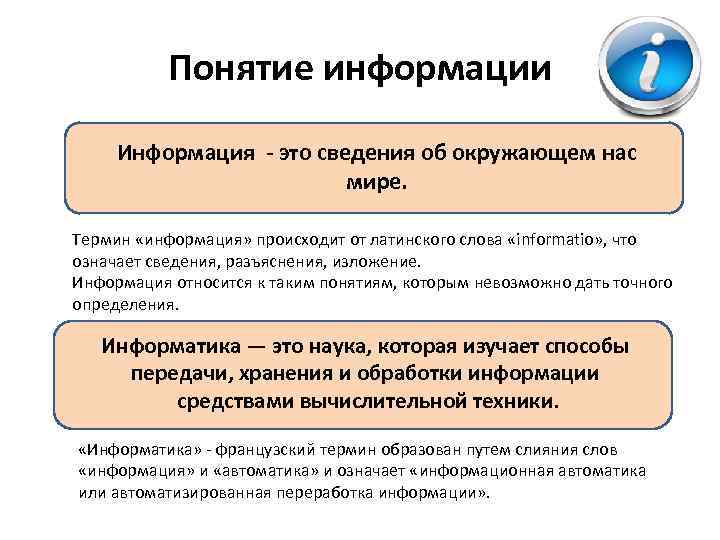 Понятие информации

i

Информация - это сведения об окружающем нас мире.

Термин «информация» происходит от латинского слова «informatio», что означает сведения, разъяснения, изложение.
Информация относится к таким понятиям, которым невозможно дать точного определения.

Информатика — это наука, которая изучает способы передачи, хранения и обработки информации средствами вычислительной техники.

«Информатика» - французский термин образован путем слияния слов «информация» и «автоматика» и означает «информационная автоматика или автоматизированная переработка информации».